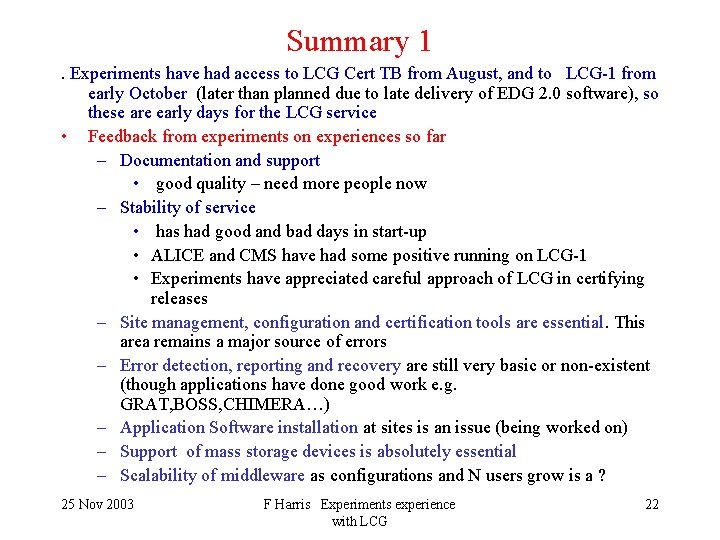 Summary 1

. Experiments have had access to LCG Cert TB from August, and to LCG-1 from early October (later than planned due to late delivery of EDG 2.0 software), so these are early days for the LCG service

• Feedback from experiments on experiences so far

– Documentation and support

• good quality – need more people now

– Stability of service

• has had good and bad days in start-up

• ALICE and CMS have had some positive running on LCG-1

• Experiments have appreciated careful approach of LCG in certifying releases

– Site management, configuration and certification tools are essential. This area remains a major source of errors

– Error detection, reporting and recovery are still very basic or non-existent (though applications have done good work e.g. GRAT,BOSS,CHIMERA…)

– Application Software installation at sites is an issue (being worked on)

– Support of mass storage devices is absolutely essential

– Scalability of middleware as configurations and N users grow is a ?

25 Nov 2003

F Harris Experiments experience with LCG

22